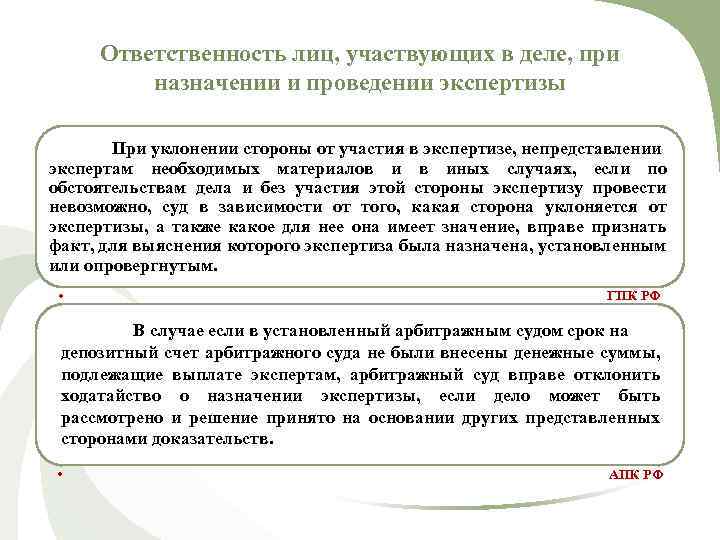 Ответственность лиц, участвующих в деле, при назначении и проведении экспертизы

При уклонении стороны от участия в экспертизе, непредставлении экспертам необходимых материалов и в иных случаях, если по обстоятельствам дела и без участия этой стороны экспертизу провести невозможно, суд в зависимости от того, какая сторона уклоняется от экспертизы, а также какое для нее она имеет значение, вправе признать факт, для выяснения которого экспертиза была назначена, установленным или опровергнутым.

•

ГПК РФ

В случае если в установленный арбитражным судом срок на депозитный счет арбитражного суда не были внесены денежные суммы, подлежащие выплате экспертам, арбитражный суд вправе отклонить ходатайство о назначении экспертизы, если дело может быть рассмотрено и решение принято на основании других представленных сторонами доказательств.

•

АПК РФ